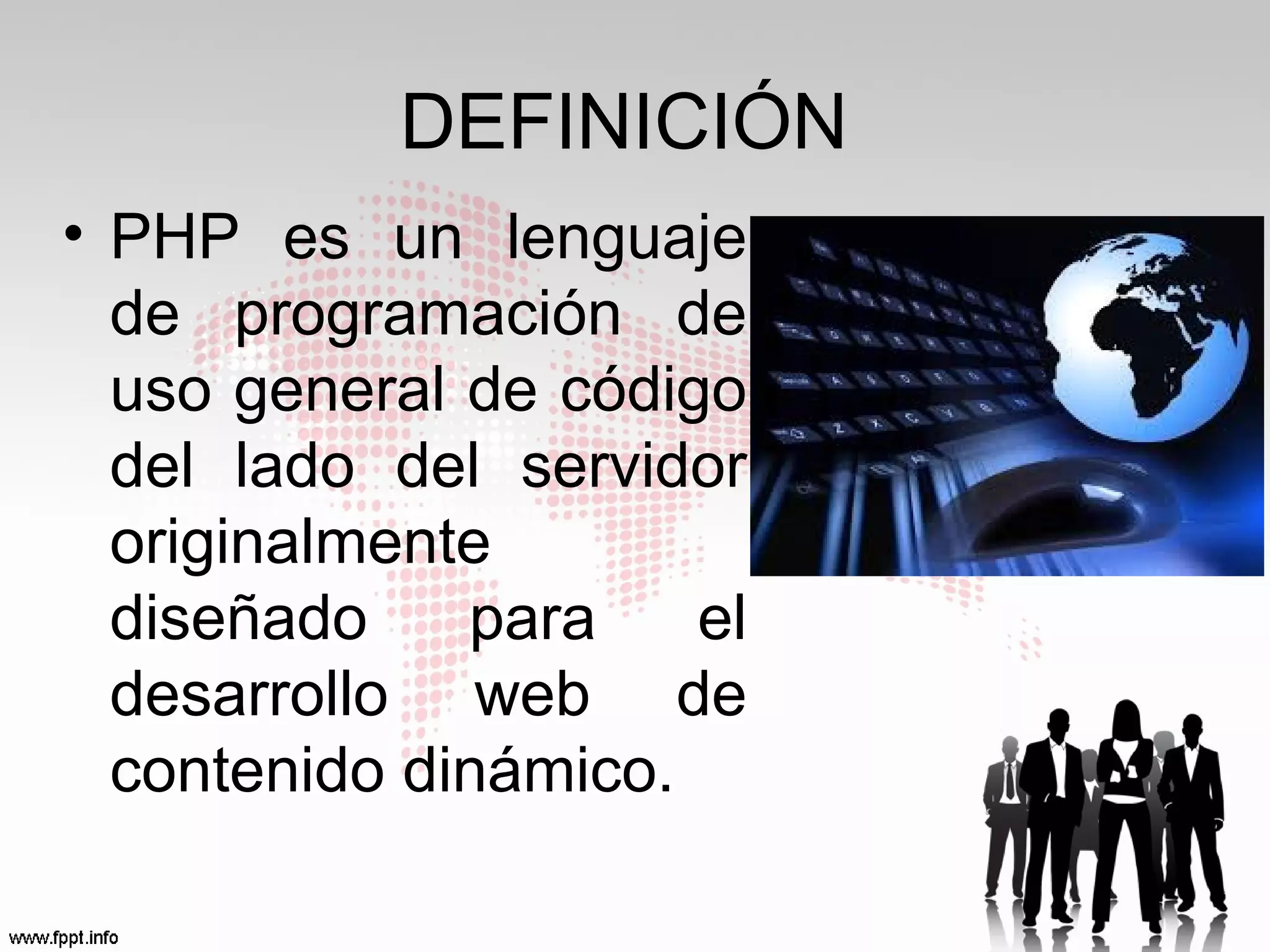 DEFINICIÓN

• PHP es un lenguaje de programación de uso general de código del lado del servidor originalmente diseñado para el desarrollo web de contenido dinámico.

www.fppt.info